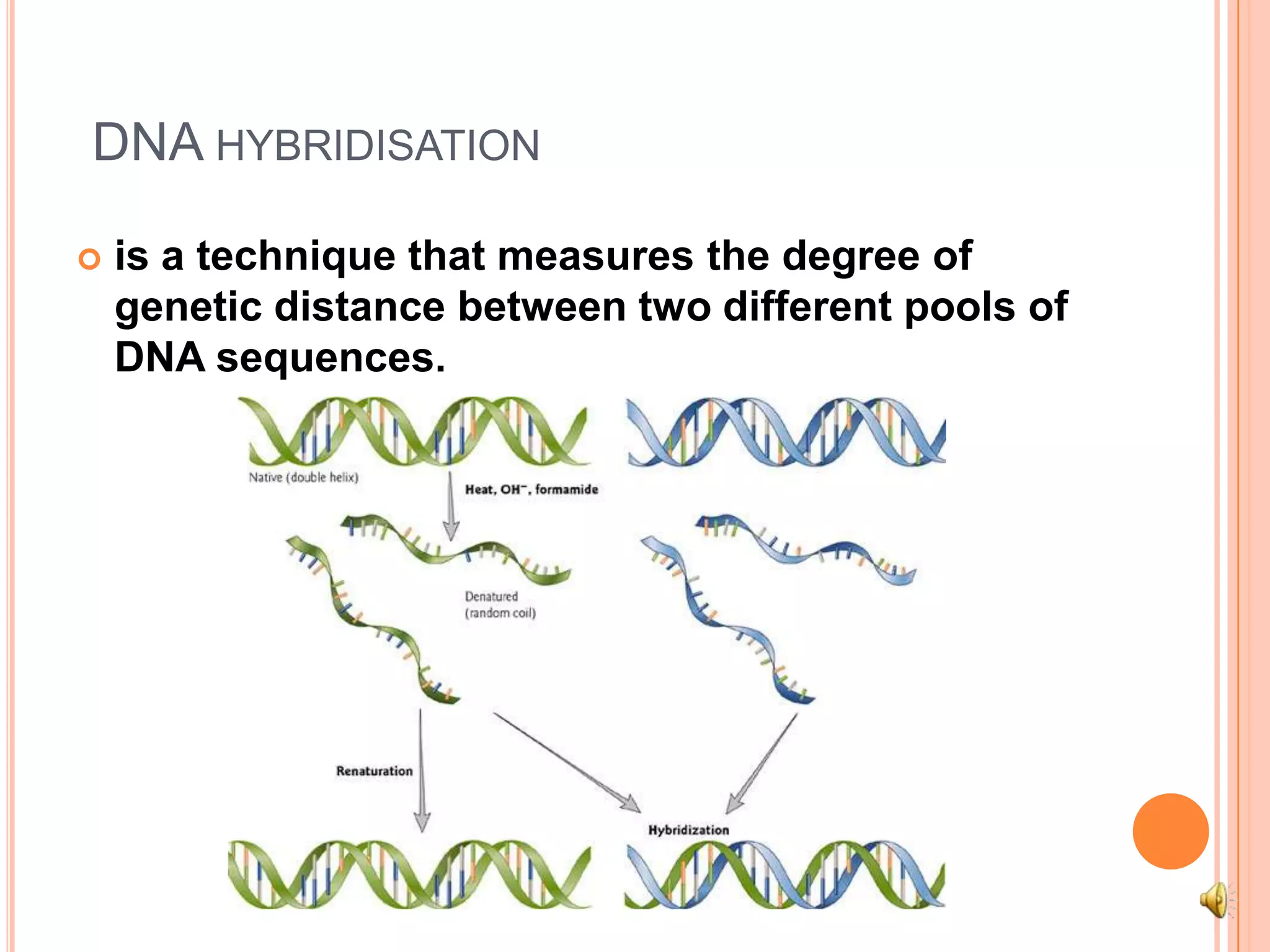 DNA HYBRIDISATION

is a technique that measures the degree of genetic distance between two different pools of DNA sequences.

Native (double helix)

Heat, $OH^-$, formamide

Denatured (random coil)

Renaturation

Hybridization